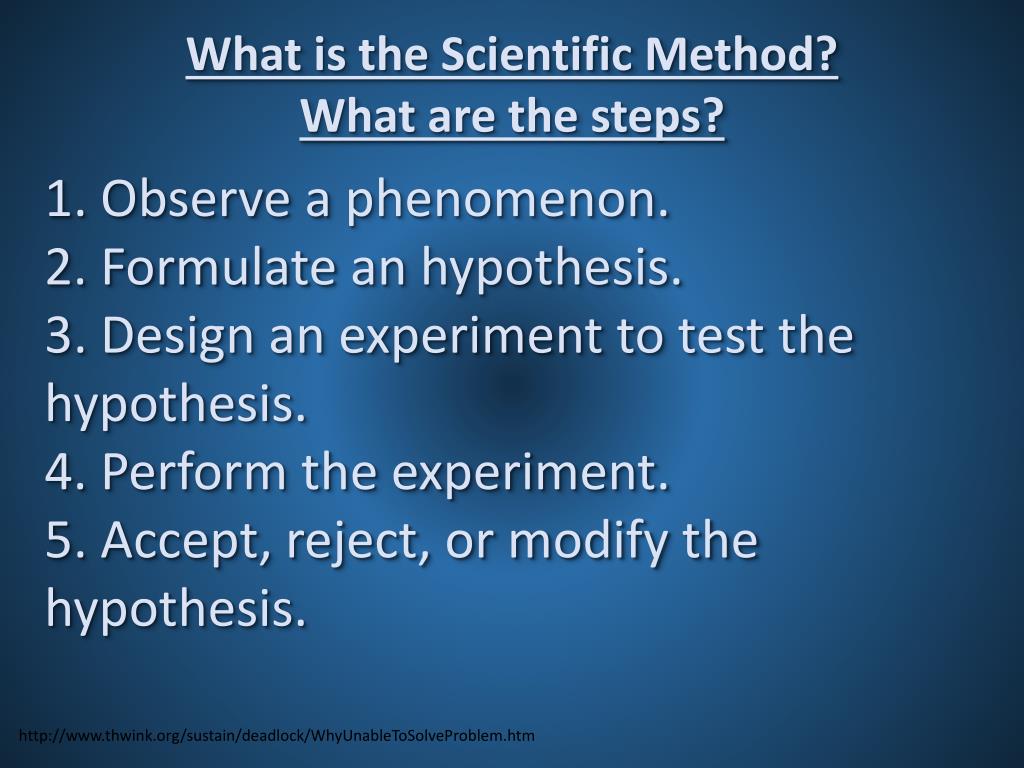 What is the Scientific Method?
What are the steps?

1. Observe a phenomenon.
2. Formulate an hypothesis.
3. Design an experiment to test the hypothesis.
4. Perform the experiment.
5. Accept, reject, or modify the hypothesis.

http://www.thwink.org/sustain/deadlock/WhyUnableToSolveProblem.htm